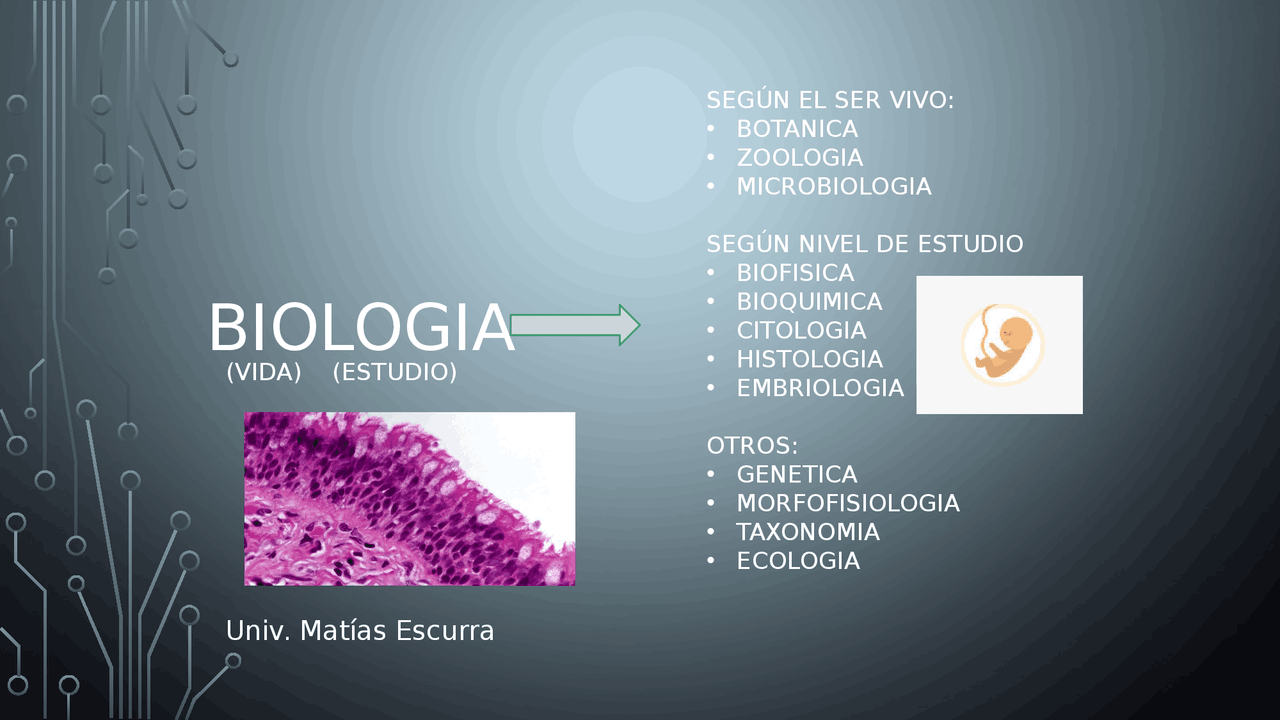 BIOLOGIA
(VIDA) (ESTUDIO)

Univ. Matías Escurra

SEGÚN EL SER VIVO:
• BOTANICA
• ZOOLOGIA
• MICROBIOLOGIA

SEGÚN NIVEL DE ESTUDIO
• BIOFISICA
• BIOQUIMICA
• CITOLOGIA
• HISTOLOGIA
• EMBRIOLOGIA

OTROS:
• GENETICA
• MORFOFISIOLOGIA
• TAXONOMIA
• ECOLOGIA